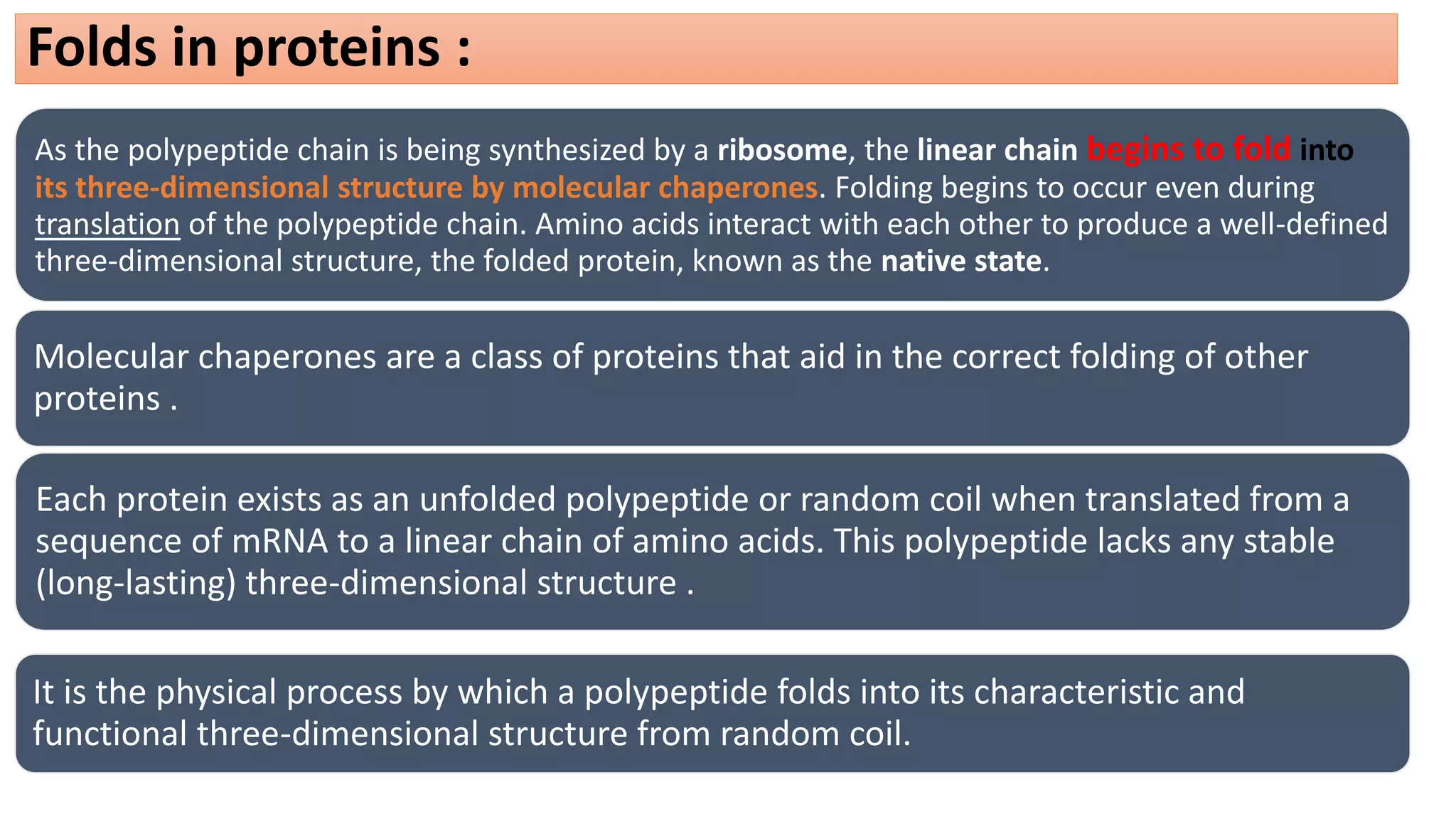 Folds in proteins :

As the polypeptide chain is being synthesized by a ribosome, the linear chain begins to fold into its three-dimensional structure by molecular chaperones. Folding begins to occur even during translation of the polypeptide chain. Amino acids interact with each other to produce a well-defined three-dimensional structure, the folded protein, known as the native state.

Molecular chaperones are a class of proteins that aid in the correct folding of other proteins .

Each protein exists as an unfolded polypeptide or random coil when translated from a sequence of mRNA to a linear chain of amino acids. This polypeptide lacks any stable (long-lasting) three-dimensional structure .

It is the physical process by which a polypeptide folds into its characteristic and functional three-dimensional structure from random coil.